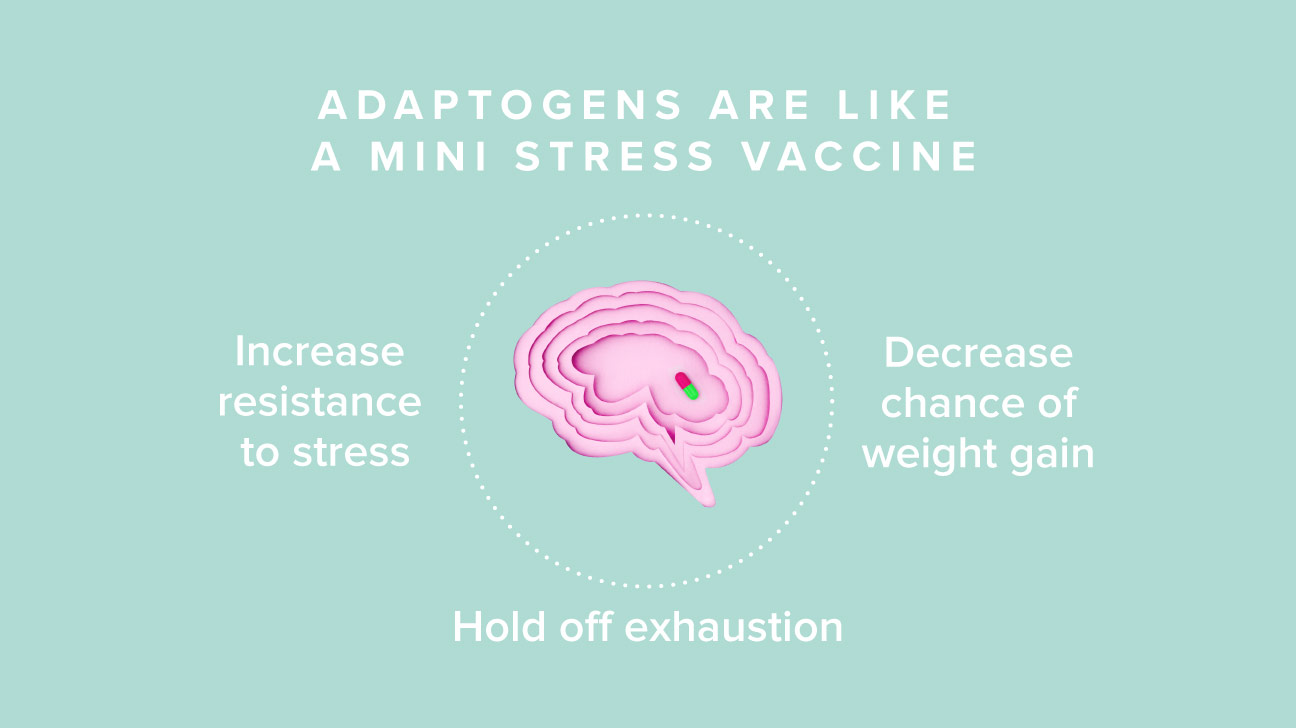 ADAPTOGENS ARE LIKE A MINI STRESS VACCINE

Increase resistance to stress

Decrease chance of weight gain

Hold off exhaustion